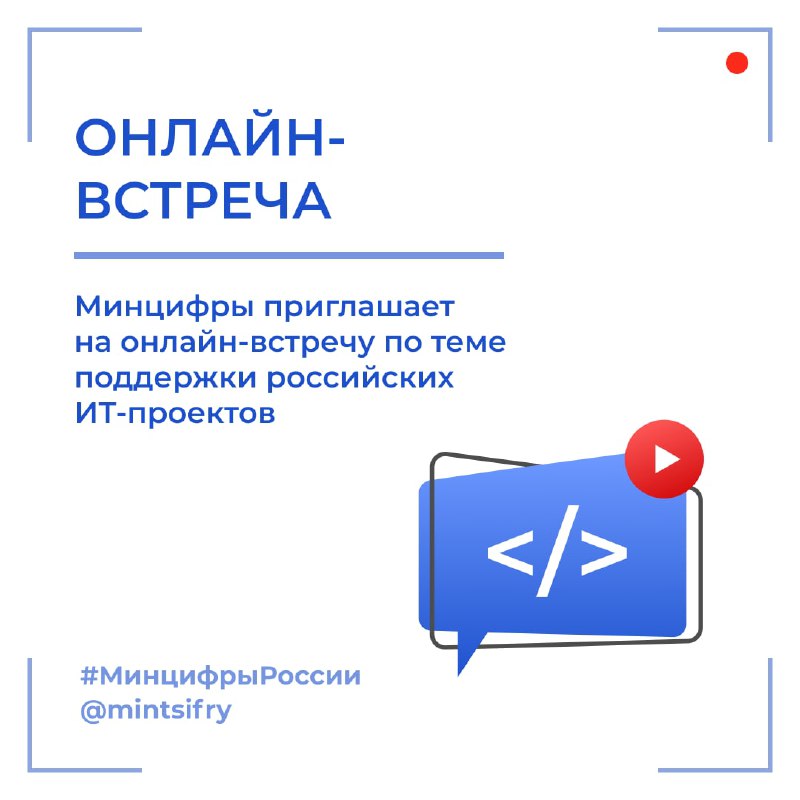 ОНЛАЙН-ВСТРЕЧА

Минцифры приглашает на онлайн-встречу по теме поддержки российских ИТ-проектов

</>

#МинцифрыРоссии
@mintsifry